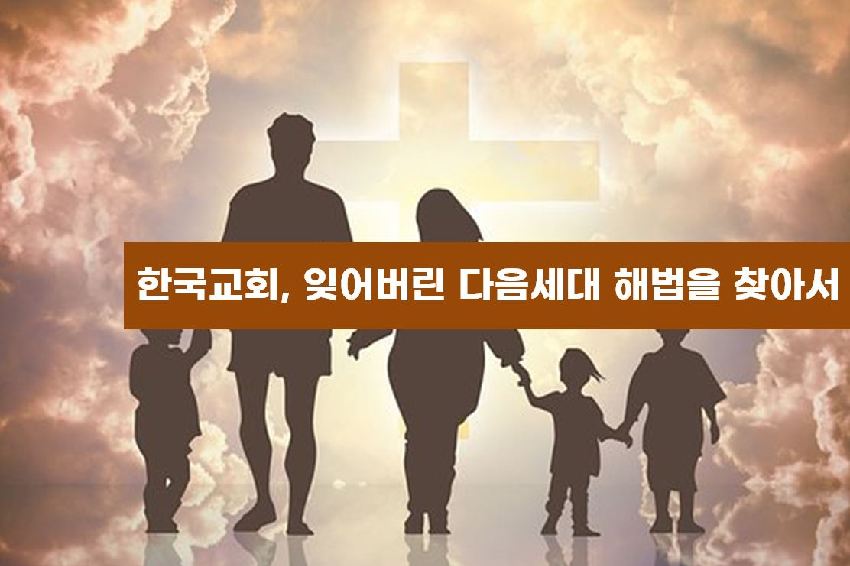 한국교회, 잊어버린 다음세대 해법을 찾아서